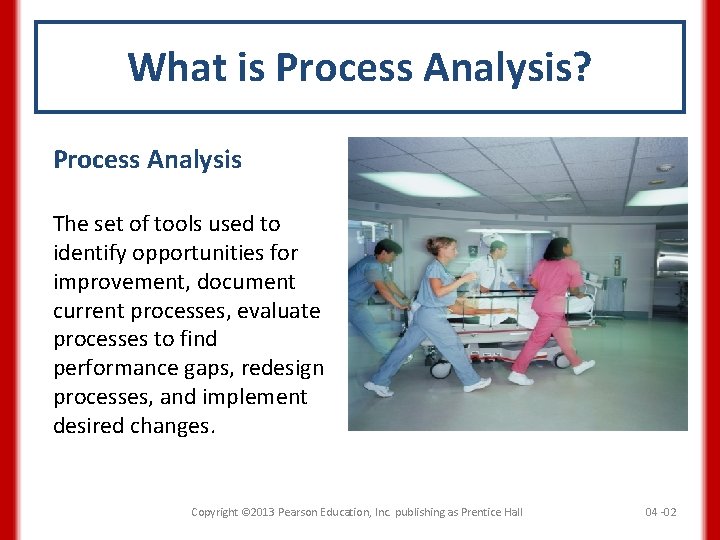 What is Process Analysis?

Process Analysis

The set of tools used to identify opportunities for improvement, document current processes, evaluate processes to find performance gaps, redesign processes, and implement desired changes.

Copyright ©2013 Pearson Education, Inc. publishing as Prentice Hall

04 -02